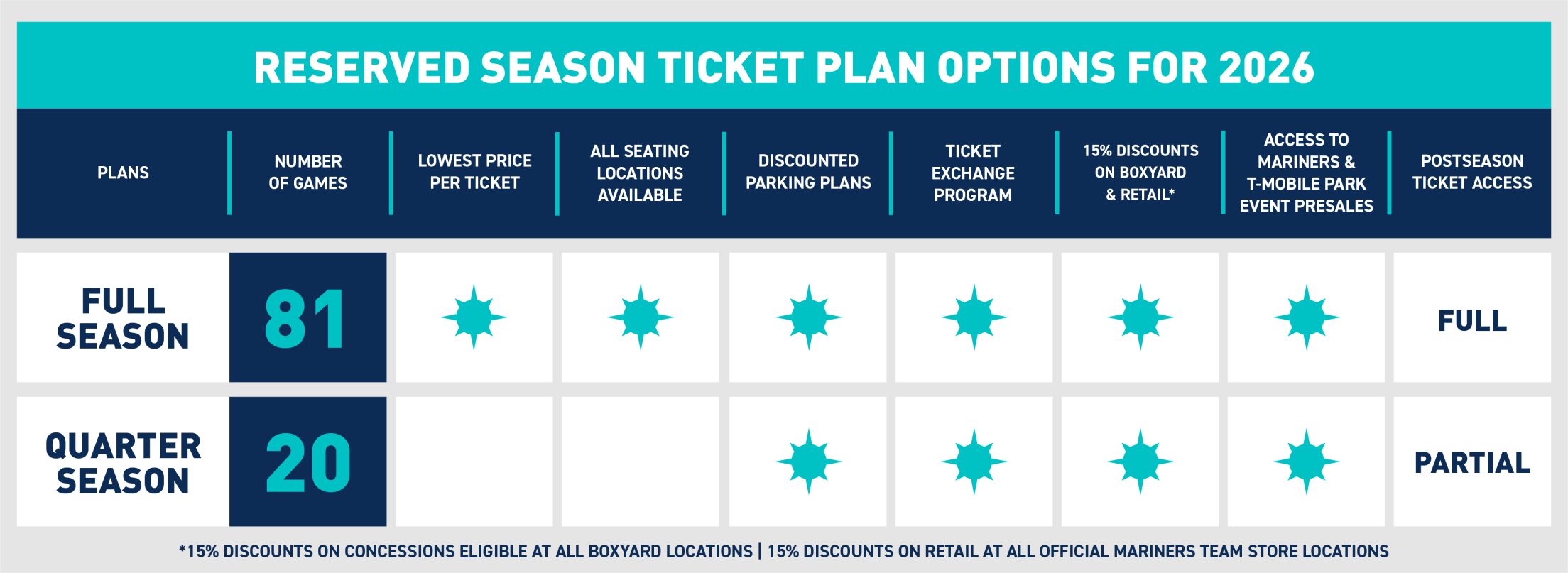 RESERVED SEASON TICKET PLAN OPTIONS FOR 2026

| PLANS | NUMBER OF GAMES | LOWEST PRICE PER TICKET | ALL SEATING LOCATIONS AVAILABLE | DISCOUNTED PARKING PLANS | TICKET EXCHANGE PROGRAM | 15% DISCOUNTS ON BOXYARD & RETAIL* | ACCESS TO MARINERS & T-MOBILE PARK EVENT PRESALES | POSTSEASON TICKET ACCESS |
|---|---|---|---|---|---|---|---|---|
| FULL SEASON | 81 | | | | | | | FULL |
| QUARTER SEASON | 20 | | | | | | | PARTIAL |

*15% DISCOUNTS ON CONCESSIONS ELIGIBLE AT ALL BOXYARD LOCATIONS | 15% DISCOUNTS ON RETAIL AT ALL OFFICIAL MARINERS TEAM STORE LOCATIONS